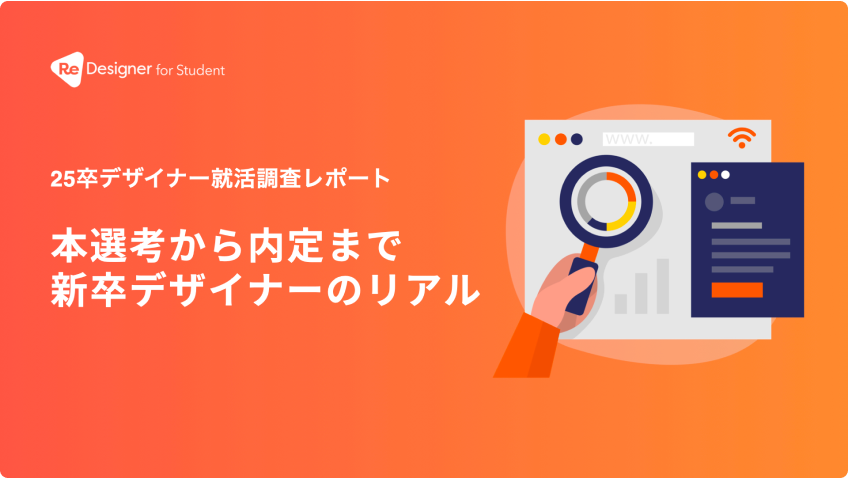 Re Designer for Student

25卒デザイナー就活調査レポート

本選考から内定まで
新卒デザイナーのリアル

www.